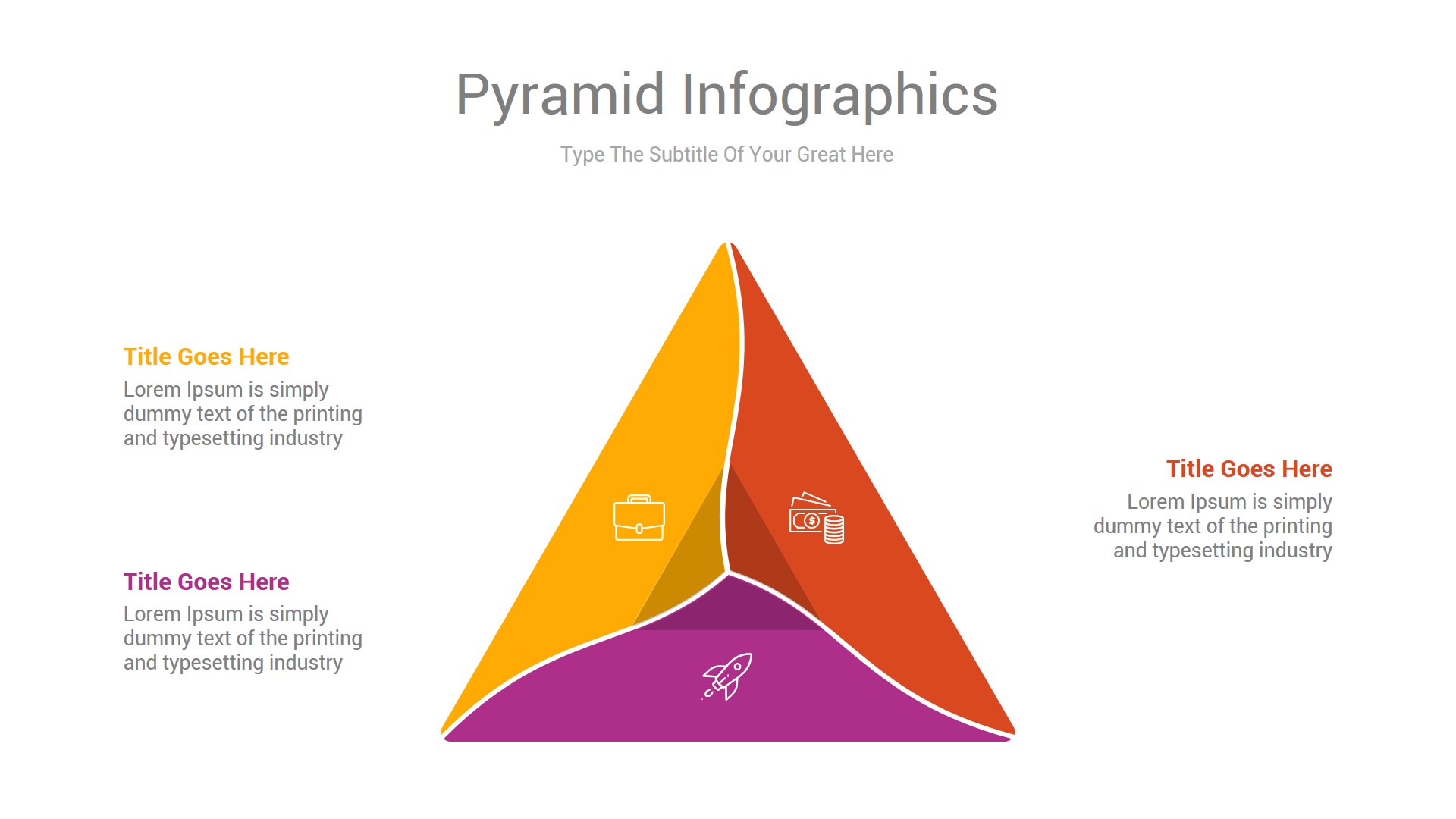 Pyramid Infographics

Type The Subtitle Of Your Great Here

Title Goes Here

Lorem Ipsum is simply dummy text of the printing and typesetting industry

Title Goes Here

Lorem Ipsum is simply dummy text of the printing and typesetting industry

Title Goes Here

Lorem Ipsum is simply dummy text of the printing and typesetting industry